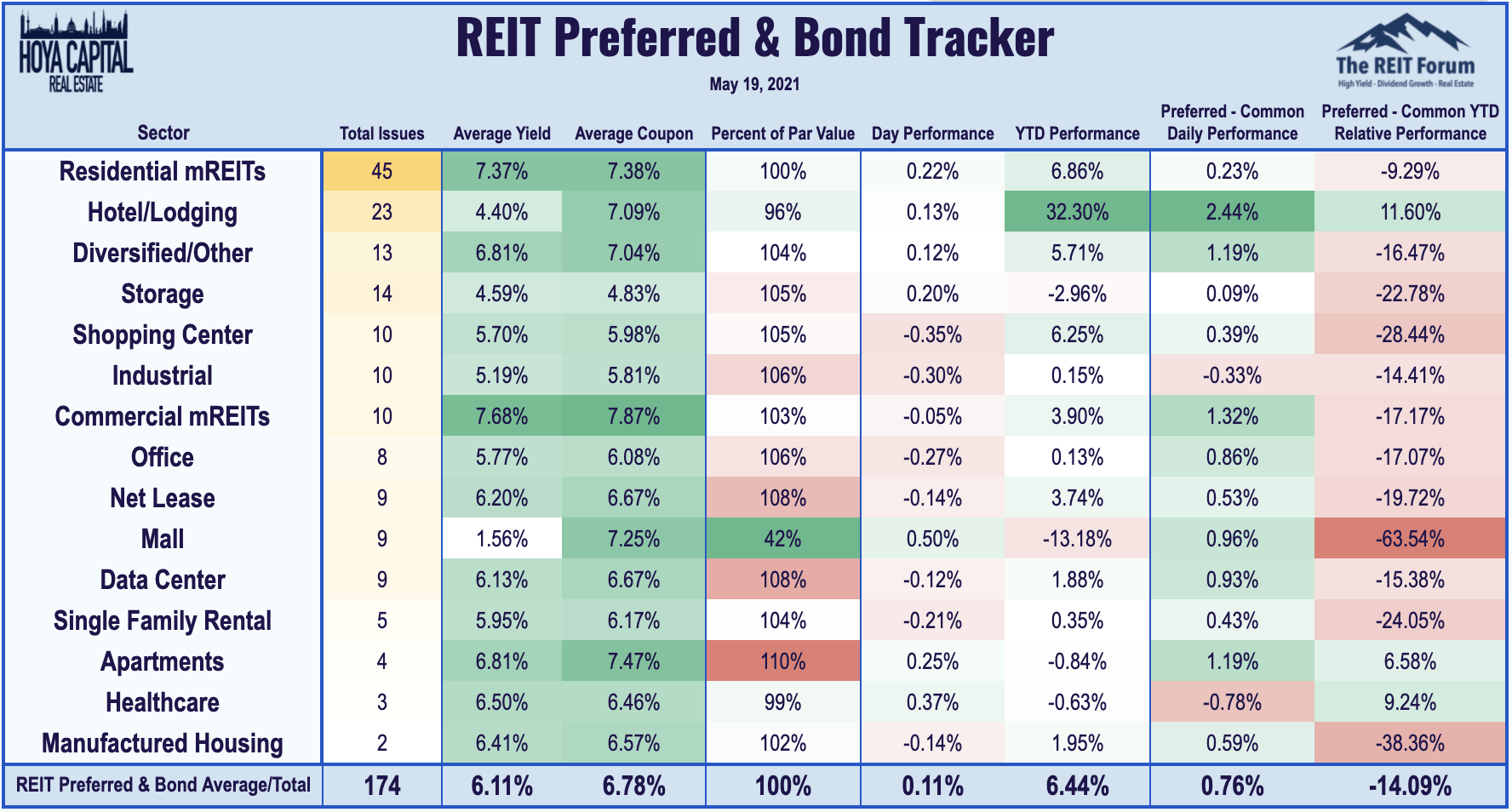 HOYA CAPITAL
REAL ESTATE

REIT Preferred & Bond Tracker

May 19, 2021

The REIT Forum
High Yield - Dividend Growth - Real Estate

| Sector | Total Issues | Average Yield | Average Coupon | Percent of Par Value | Day Performance | YTD Performance | Preferred - Common Daily Performance | Preferred - Common YTD Relative Performance |
|---|---|---|---|---|---|---|---|---|
| Residential mREITs | 45 | 7.37% | 7.38% | 100% | 0.22% | 6.86% | 0.23% | -9.29% |
| Hotel/Lodging | 23 | 4.40% | 7.09% | 96% | 0.13% | 32.30% | 2.44% | 11.60% |
| Diversified/Other | 13 | 6.81% | 7.04% | 104% | 0.12% | 5.71% | 1.19% | -16.47% |
| Storage | 14 | 4.59% | 4.83% | 105% | 0.20% | -2.96% | 0.09% | -22.78% |
| Shopping Center | 10 | 5.70% | 5.98% | 105% | -0.35% | 6.25% | 0.39% | -28.44% |
| Industrial | 10 | 5.19% | 5.81% | 106% | -0.30% | 0.15% | -0.33% | -14.41% |
| Commercial mREITs | 10 | 7.68% | 7.87% | 103% | -0.05% | 3.90% | 1.32% | -17.17% |
| Office | 8 | 5.77% | 6.08% | 106% | -0.27% | 0.13% | 0.86% | -17.07% |
| Net Lease | 9 | 6.20% | 6.67% | 108% | -0.14% | 3.74% | 0.53% | -19.72% |
| Mall | 9 | 1.56% | 7.25% | 42% | 0.50% | -13.18% | 0.96% | -63.54% |
| Data Center | 9 | 6.13% | 6.67% | 108% | -0.12% | 1.88% | 0.93% | -15.38% |
| Single Family Rental | 5 | 5.95% | 6.17% | 104% | -0.21% | 0.35% | 0.43% | -24.05% |
| Apartments | 4 | 6.81% | 7.47% | 110% | 0.25% | -0.84% | 1.19% | 6.58% |
| Healthcare | 3 | 6.50% | 6.46% | 99% | 0.37% | -0.63% | -0.78% | 9.24% |
| Manufactured Housing | 2 | 6.41% | 6.57% | 102% | -0.14% | 1.95% | 0.59% | -38.36% |
| REIT Preferred & Bond Average/Total | 174 | 6.11% | 6.78% | 100% | 0.11% | 6.44% | 0.76% | -14.09% |